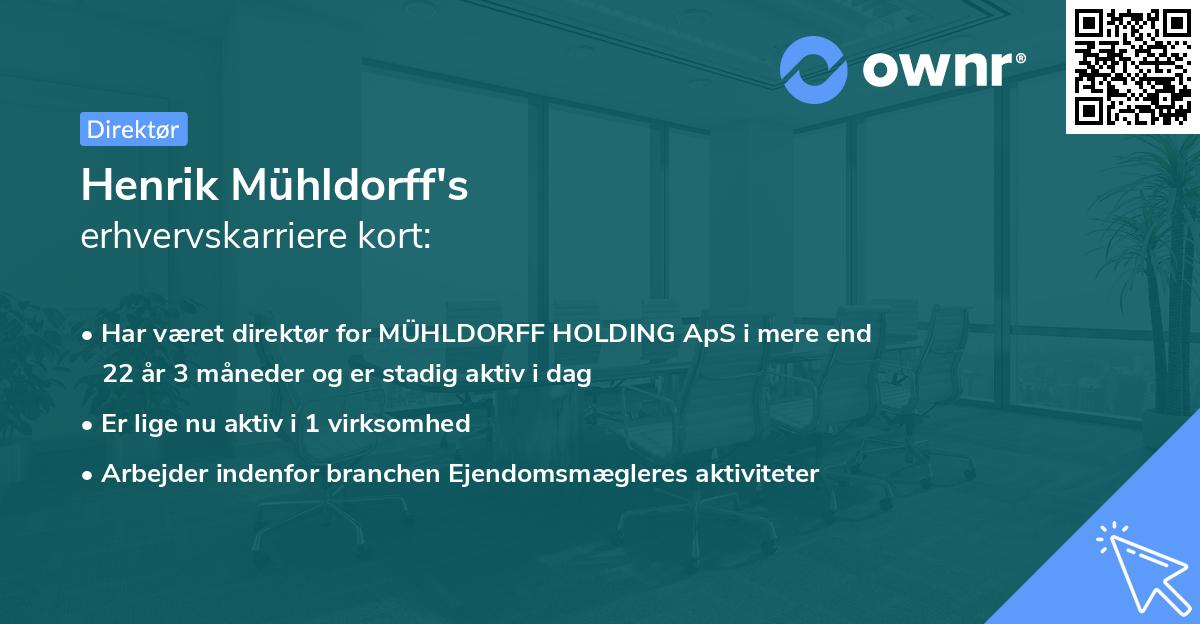 ownr®

Direktør

Henrik Mühldorff's
erhvervskarriere kort:

• Har været direktør for MÜHLDORFF HOLDING ApS i mere end 22 år 3 måneder og er stadig aktiv i dag

• Er lige nu aktiv i 1 virksomhed

• Arbejder indenfor branchen Ejendomsmægleres aktiviteter